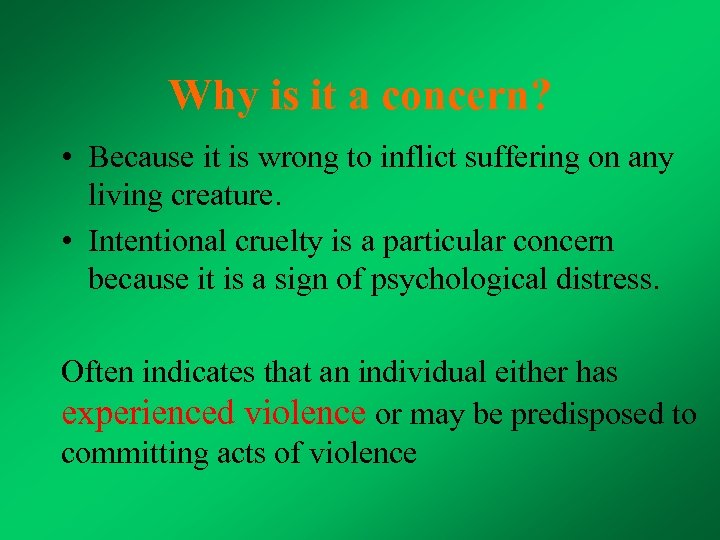 Why is it a concern?

• Because it is wrong to inflict suffering on any living creature.

• Intentional cruelty is a particular concern because it is a sign of psychological distress.

Often indicates that an individual either has experienced violence or may be predisposed to committing acts of violence